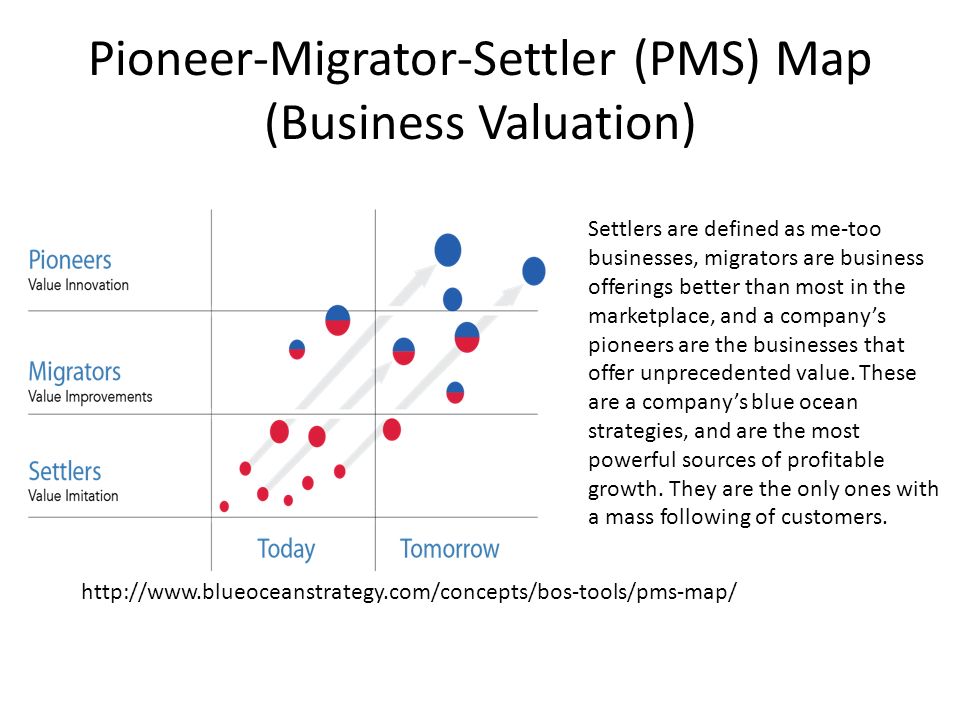 Pioneer-Migrator-Settler (PMS) Map (Business Valuation)

Pioneers
Value Innovation

Migrators
Value Improvements

Settlers
Value Imitation

Today

Tomorrow

Settlers are defined as me-too businesses, migrators are business offerings better than most in the marketplace, and a company's pioneers are the businesses that offer unprecedented value. These are a company's blue ocean strategies, and are the most powerful sources of profitable growth. They are the only ones with a mass following of customers.

http://www.blueoceanstrategy.com/concepts/bos-tools/pms-map/